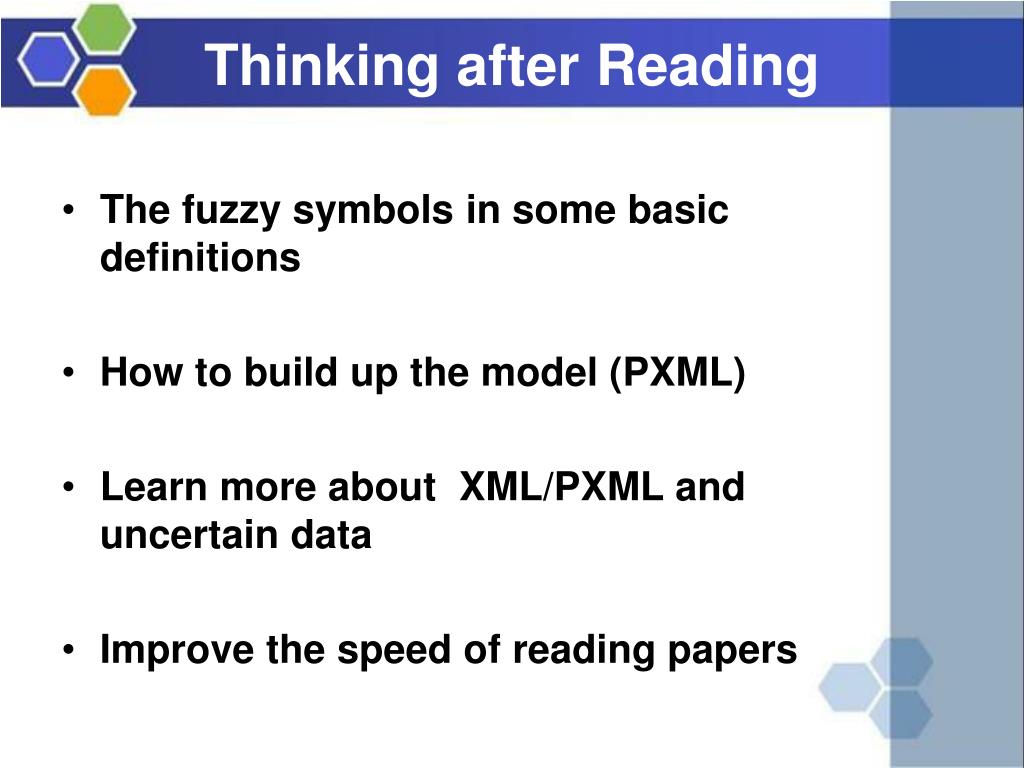 Thinking after Reading

• The fuzzy symbols in some basic definitions

• How to build up the model (PXML)

• Learn more about XML/PXML and uncertain data

• Improve the speed of reading papers